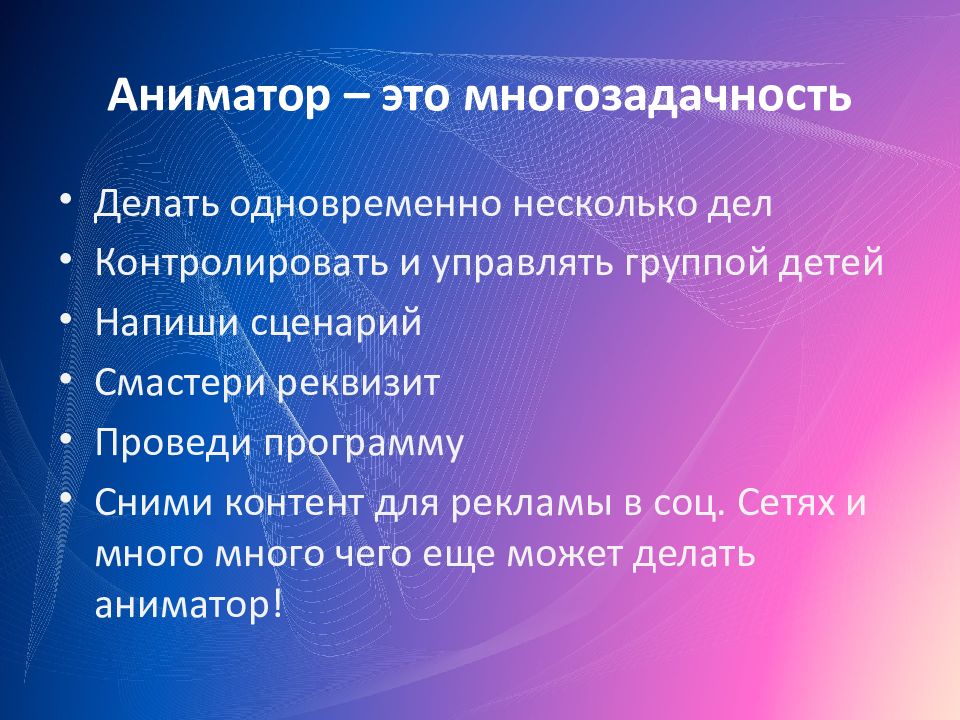 Аниматор – это многозадачность

• Делать одновременно несколько дел
• Контролировать и управлять группой детей
• Напиши сценарий
• Смастери реквизит
• Проведи программу
• Сними контент для рекламы в соц. Сетях и много много чего еще может делать аниматор!